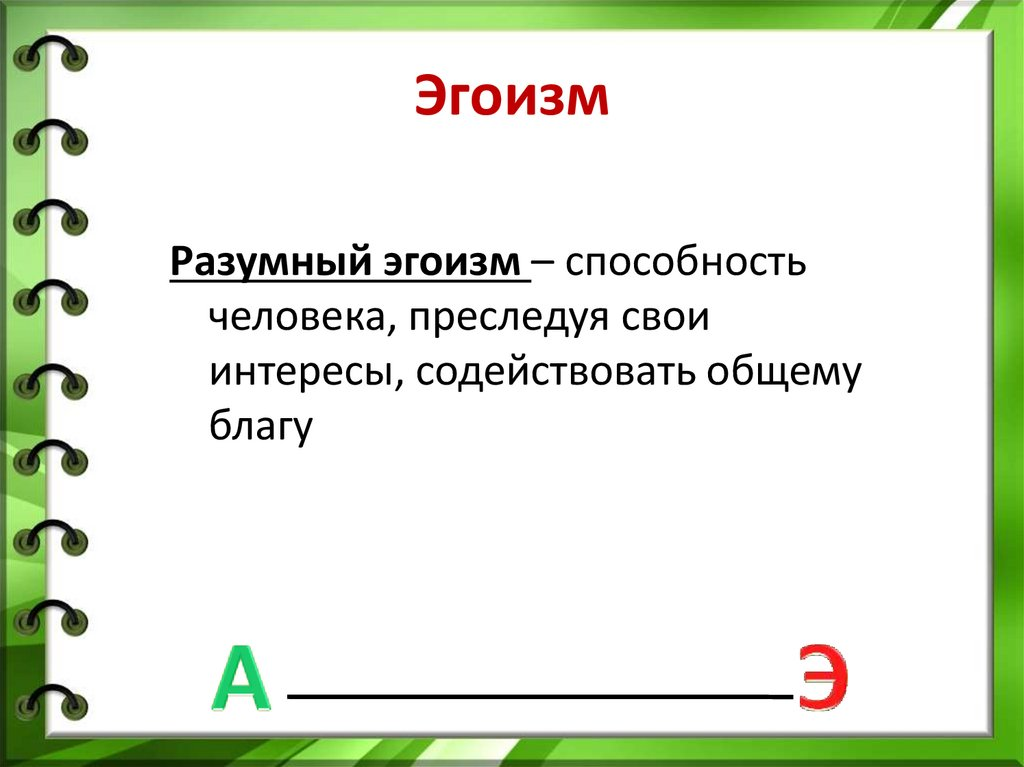 Эгоизм

Разумный эгоизм – способность человека, преследуя свои интересы, содействовать общему благу

А ________________ Э